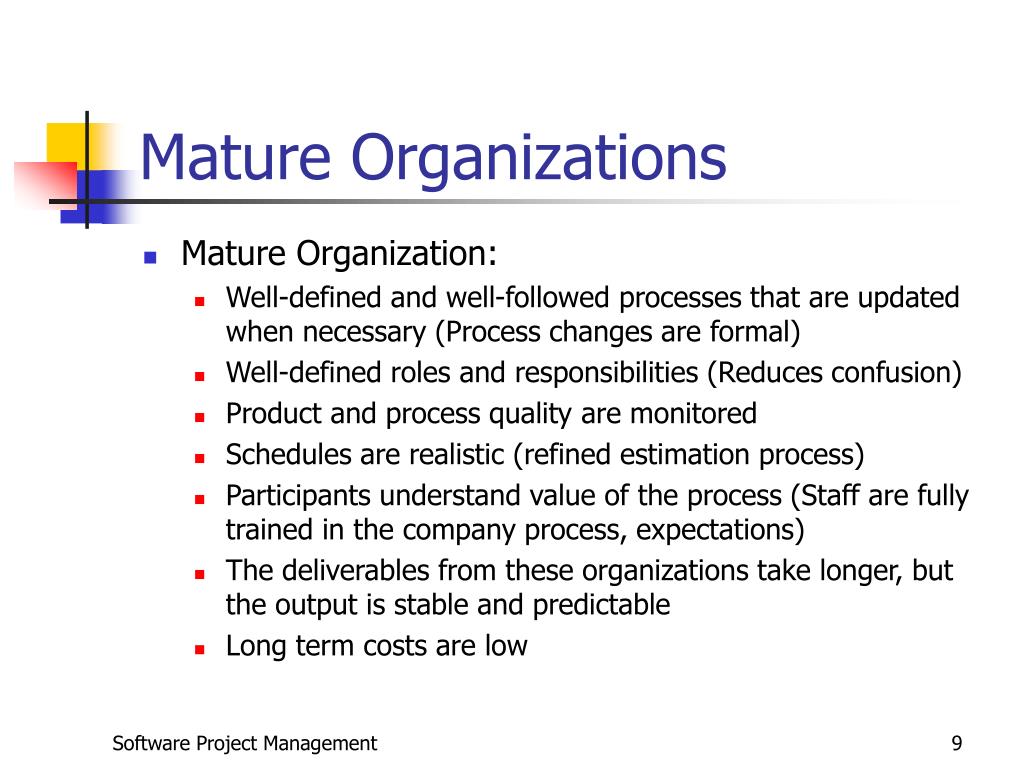 Mature Organizations

- Mature Organization:
  - Well-defined and well-followed processes that are updated when necessary (Process changes are formal)
  - Well-defined roles and responsibilities (Reduces confusion)
  - Product and process quality are monitored
  - Schedules are realistic (refined estimation process)
  - Participants understand value of the process (Staff are fully trained in the company process, expectations)
  - The deliverables from these organizations take longer, but the output is stable and predictable
  - Long term costs are low

Software Project Management

9